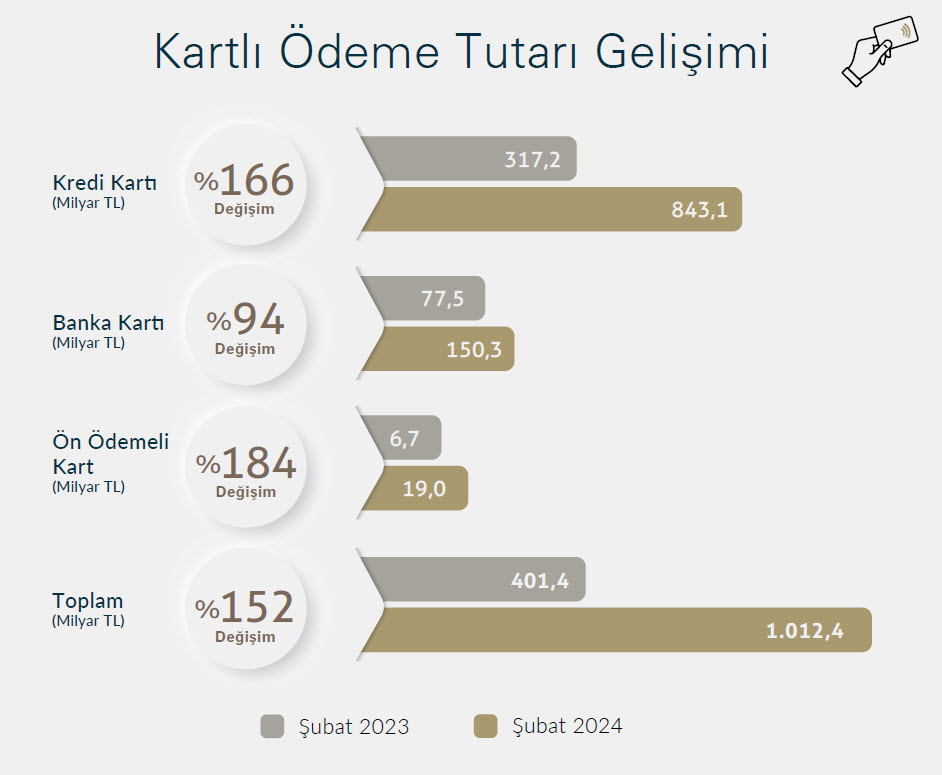 Kartlı Ödeme Tutarı Gelişimi

Kredi Kartı
(Milyar TL)
%166
Değişim
317,2
843,1

Banka Kartı
(Milyar TL)
%94
Değişim
77,5
150,3

Ön Ödemeli Kart
(Milyar TL)
%184
Değişim
6,7
19,0

Toplam
(Milyar TL)
%152
Değişim
401,4
1.012,4

Şubat 2023
Şubat 2024